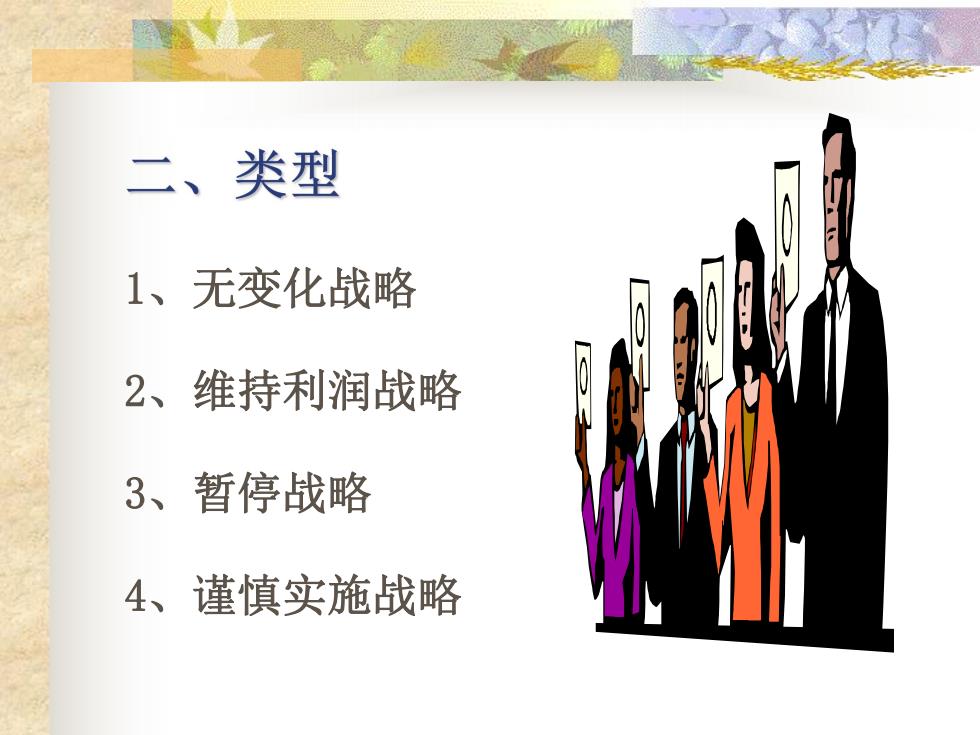 二、类型

1、无变化战略

2、维持利润战略

3、暂停战略

4、谨慎实施战略